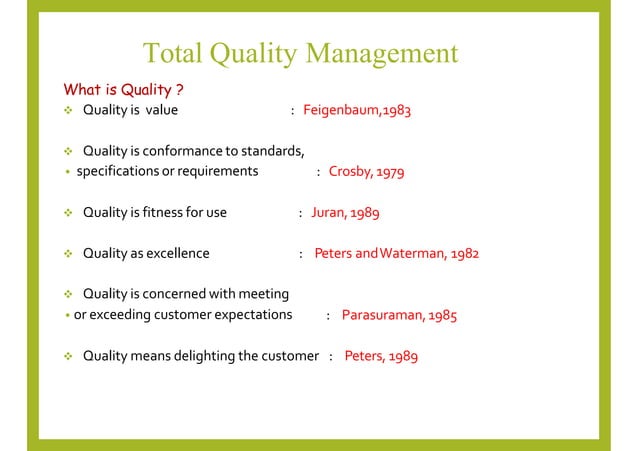 Total Quality Management

What is Quality ?

❖ Quality is value : Feigenbaum,1983

❖ Quality is conformance to standards,
• specifications or requirements : Crosby, 1979

❖ Quality is fitness for use : Juran, 1989

❖ Quality as excellence : Peters and Waterman, 1982

❖ Quality is concerned with meeting
• or exceeding customer expectations : Parasuraman, 1985

❖ Quality means delighting the customer : Peters, 1989